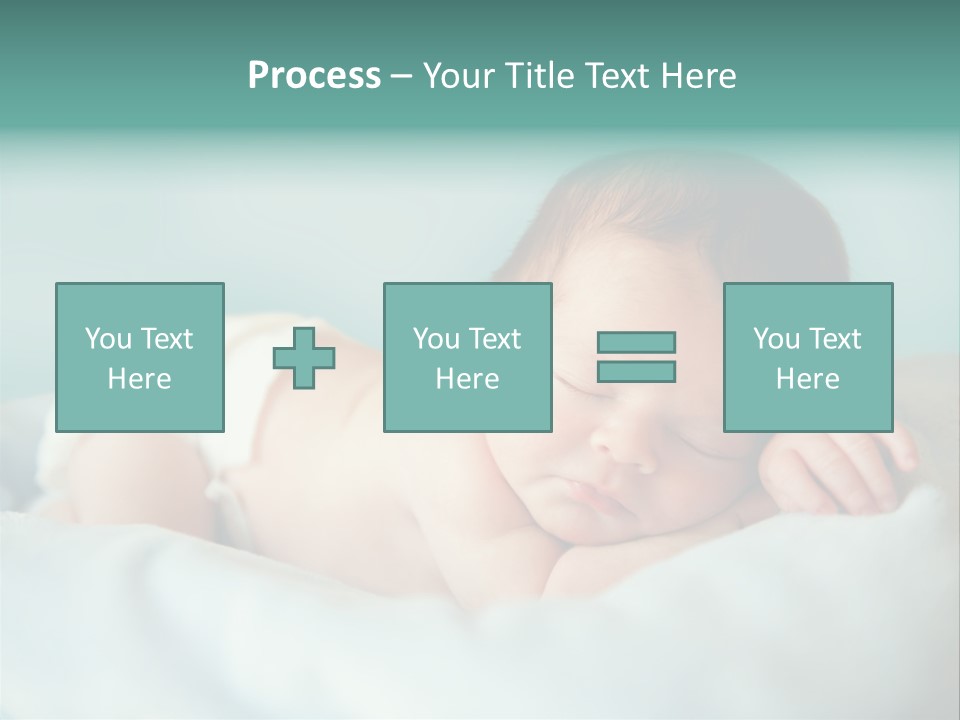 Process – Your Title Text Here

You Text Here

You Text Here

You Text Here